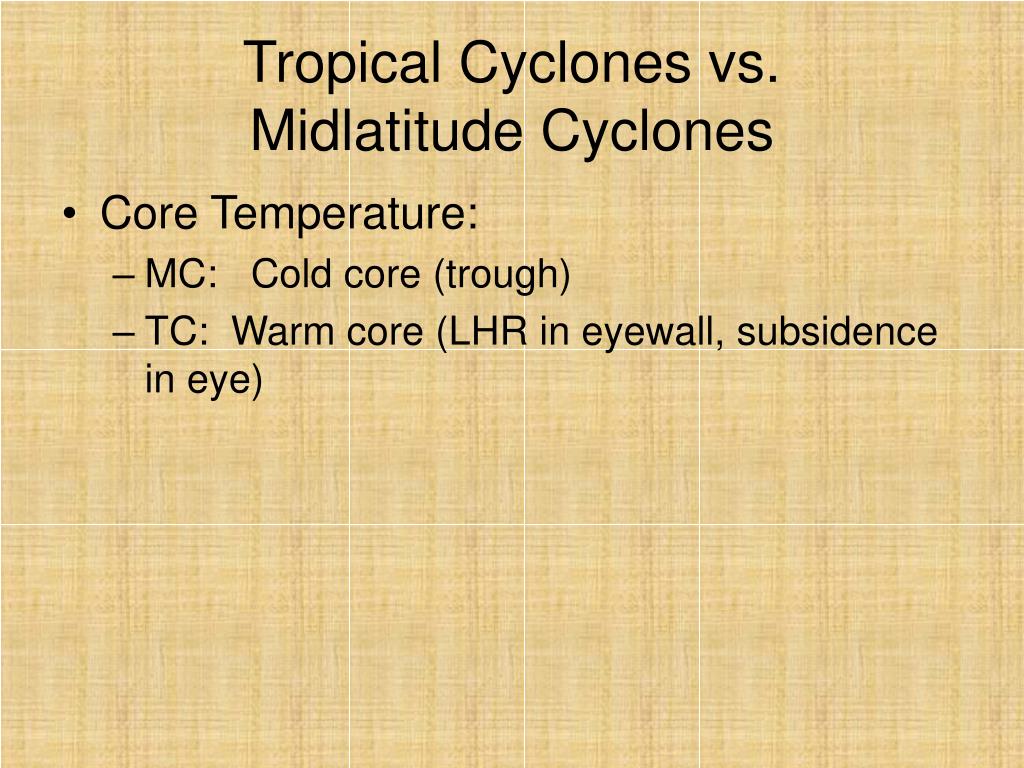 Tropical Cyclones vs. Midlatitude Cyclones

• Core Temperature:
– MC: Cold core (trough)
– TC: Warm core (LHR in eyewall, subsidence in eye)